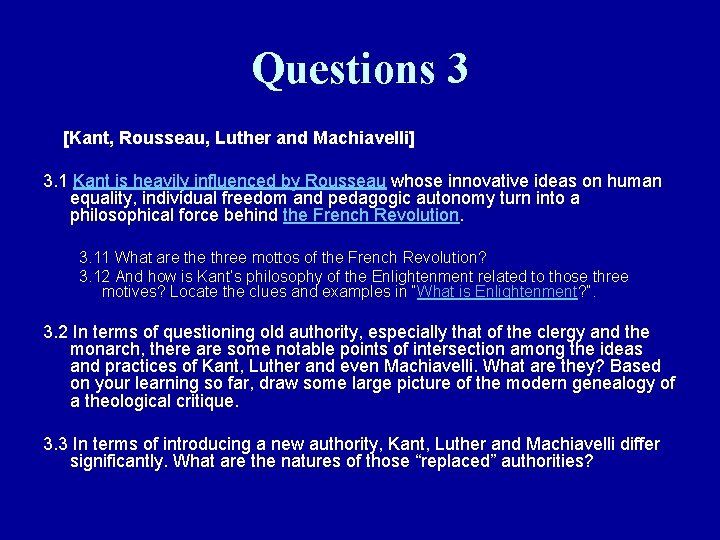 Questions 3

[Kant, Rousseau, Luther and Machiavelli]

3.1 Kant is heavily influenced by Rousseau whose innovative ideas on human equality, individual freedom and pedagogic autonomy turn into a philosophical force behind the French Revolution.

3.11 What are the three mottos of the French Revolution?

3.12 And how is Kant's philosophy of the Enlightenment related to those three motives? Locate the clues and examples in "What is Enlightenment?".

3.2 In terms of questioning old authority, especially that of the clergy and the monarch, there are some notable points of intersection among the ideas and practices of Kant, Luther and even Machiavelli. What are they? Based on your learning so far, draw some large picture of the modern genealogy of a theological critique.

3.3 In terms of introducing a new authority, Kant, Luther and Machiavelli differ significantly. What are the natures of those “replaced” authorities?